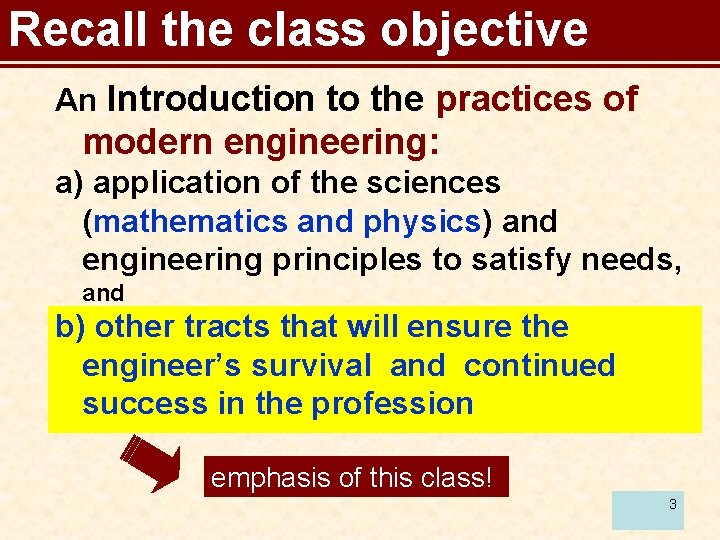 Recall the class objective

An Introduction to the practices of modern engineering:

a) application of the sciences (mathematics and physics) and engineering principles to satisfy needs, and

b) other tracts that will ensure the engineer's survival and continued success in the profession

emphasis of this class!

3